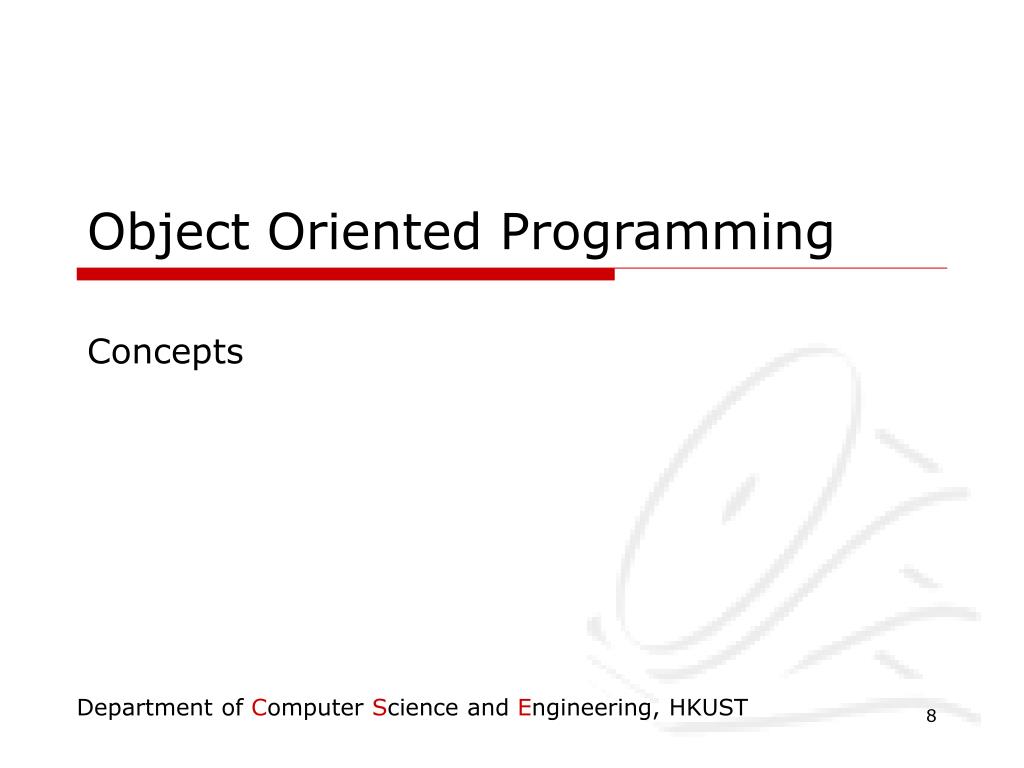 Object Oriented Programming

Concepts

Department of Computer Science and Engineering, HKUST

8